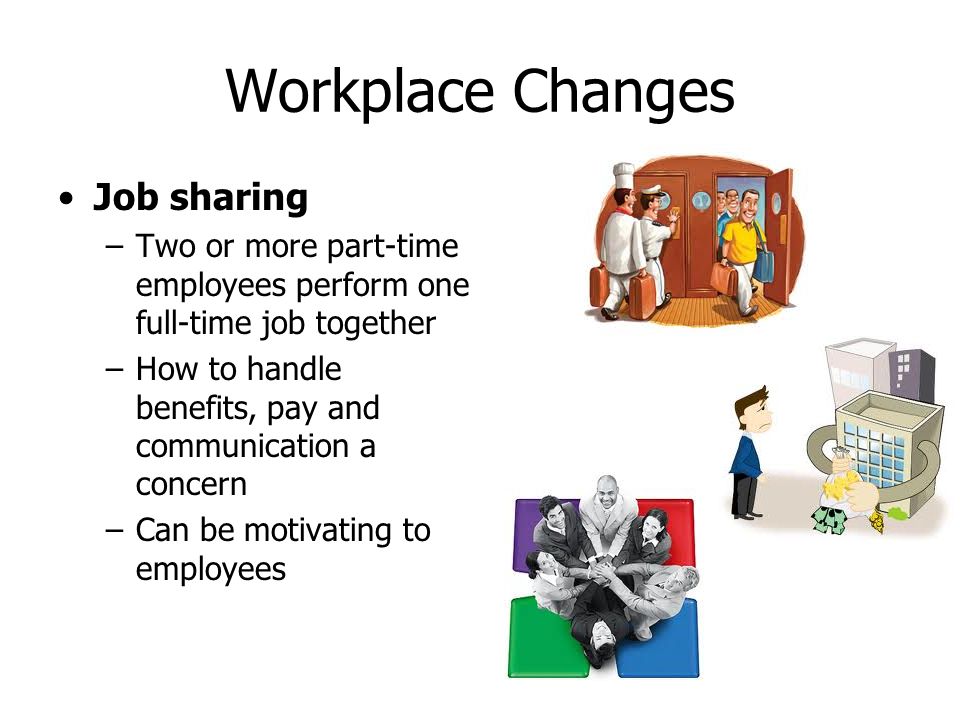 Workplace Changes

• Job sharing

– Two or more part-time employees perform one full-time job together

– How to handle benefits, pay and communication a concern

– Can be motivating to employees